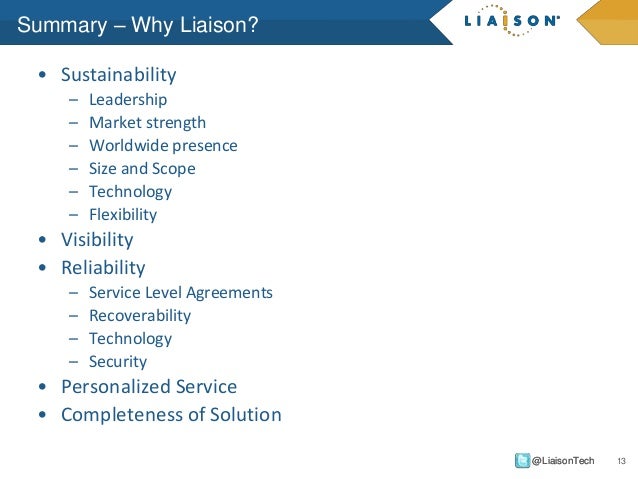 Summary – Why Liaison?

LIAISON

• Sustainability
 – Leadership
 – Market strength
 – Worldwide presence
 – Size and Scope
 – Technology
 – Flexibility
• Visibility
• Reliability
 – Service Level Agreements
 – Recoverability
 – Technology
 – Security
• Personalized Service
• Completeness of Solution

@LiaisonTech 13